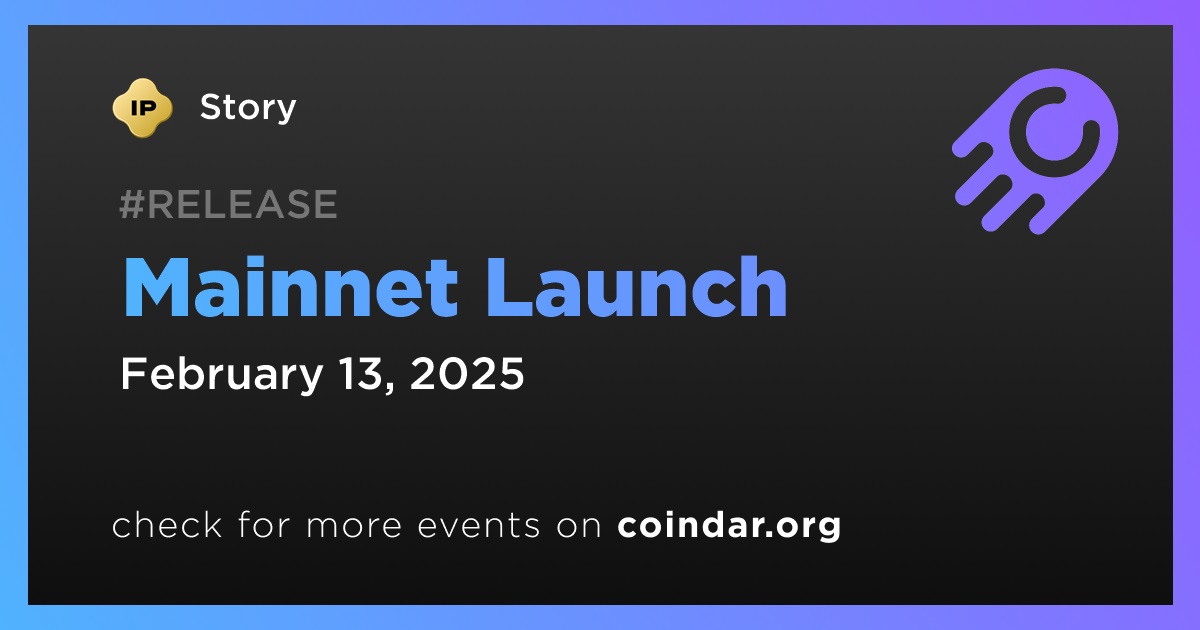 IP Story

#RELEASE

Mainnet Launch

February 13, 2025

check for more events on coindar.org